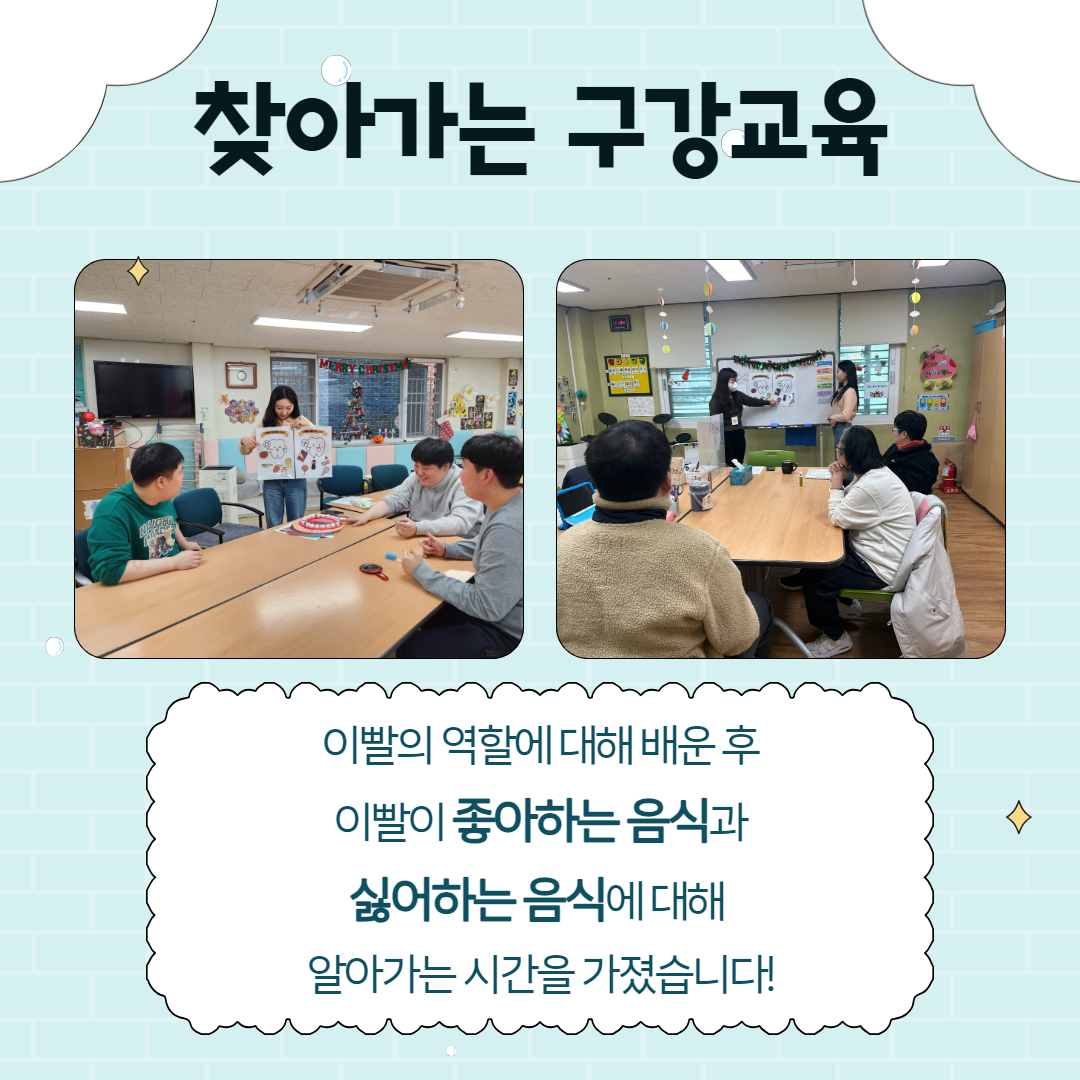 찾아가는 구강교육

MERRY CHRISTMAS

이빨의 역할에 대해 배운 후
이빨이 좋아하는 음식과
싫어하는 음식에 대해
알아가는 시간을 가졌습니다!